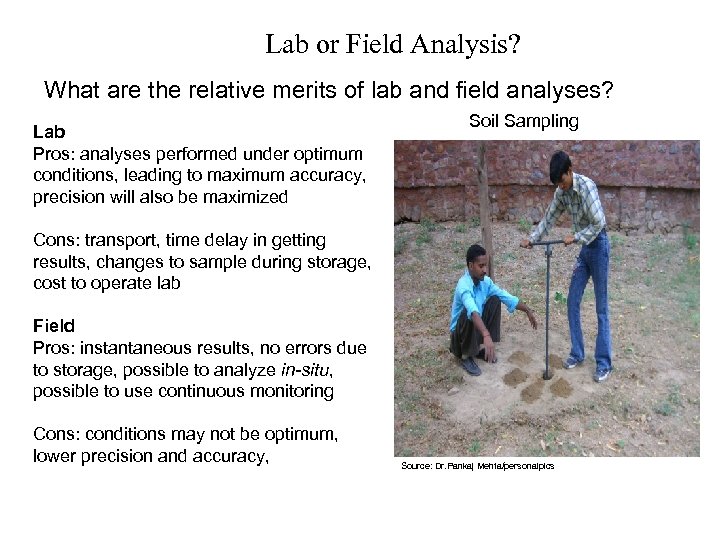 Lab or Field Analysis?

What are the relative merits of lab and field analyses?

Lab
Pros: analyses performed under optimum conditions, leading to maximum accuracy, precision will also be maximized

Cons: transport, time delay in getting results, changes to sample during storage, cost to operate lab

Field
Pros: instantaneous results, no errors due to storage, possible to analyze in-situ, possible to use continuous monitoring

Cons: conditions may not be optimum, lower precision and accuracy,

Soil Sampling

Source: Dr.Pankaj Mehta/personalpics